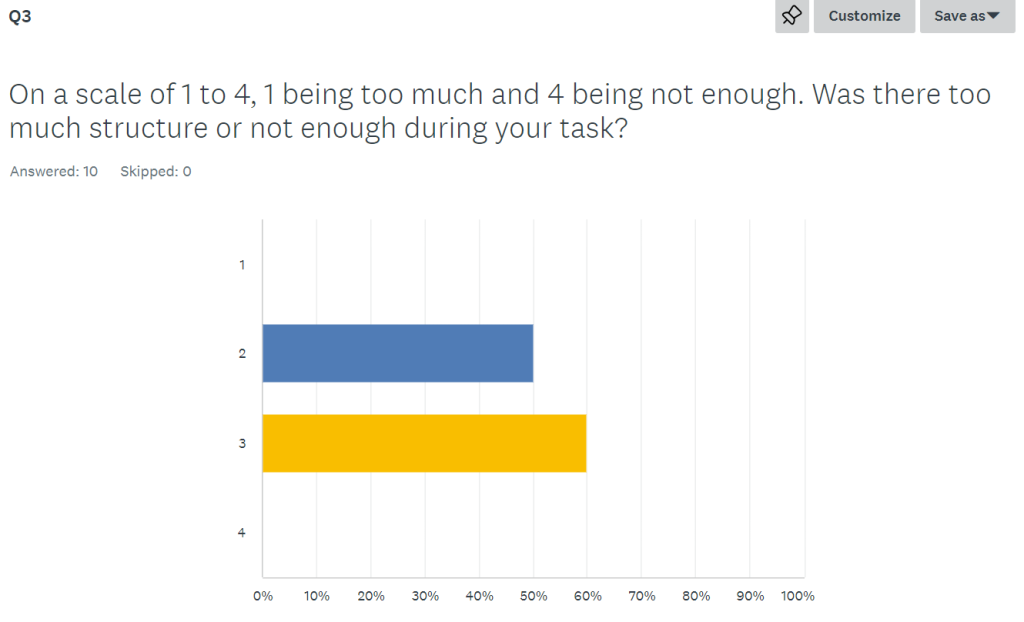 Q3

Customize

Save as

On a scale of 1 to 4, 1 being too much and 4 being not enough. Was there too much structure or not enough during your task?

Answered: 10 Skipped: 0

1

2

3

4

0% 10% 20% 30% 40% 50% 60% 70% 80% 90% 100%